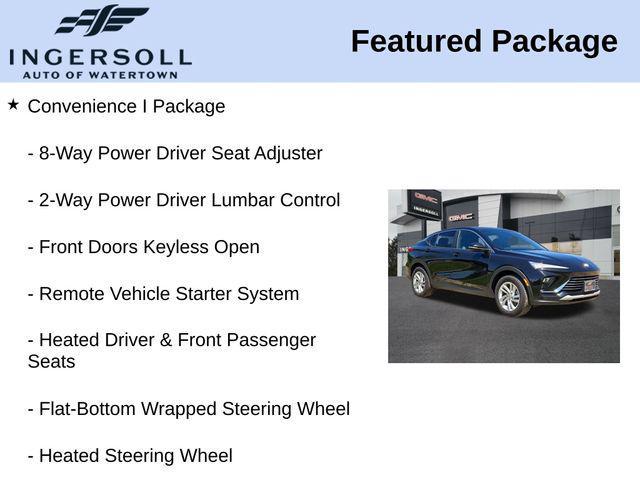 INGERSOLL
AUTO OF WATERTOWN

Featured Package

★ Convenience I Package

- 8-Way Power Driver Seat Adjuster

- 2-Way Power Driver Lumbar Control

- Front Doors Keyless Open

- Remote Vehicle Starter System

- Heated Driver & Front Passenger Seats

- Flat-Bottom Wrapped Steering Wheel

- Heated Steering Wheel

GMC
INGERSOLL
GMC